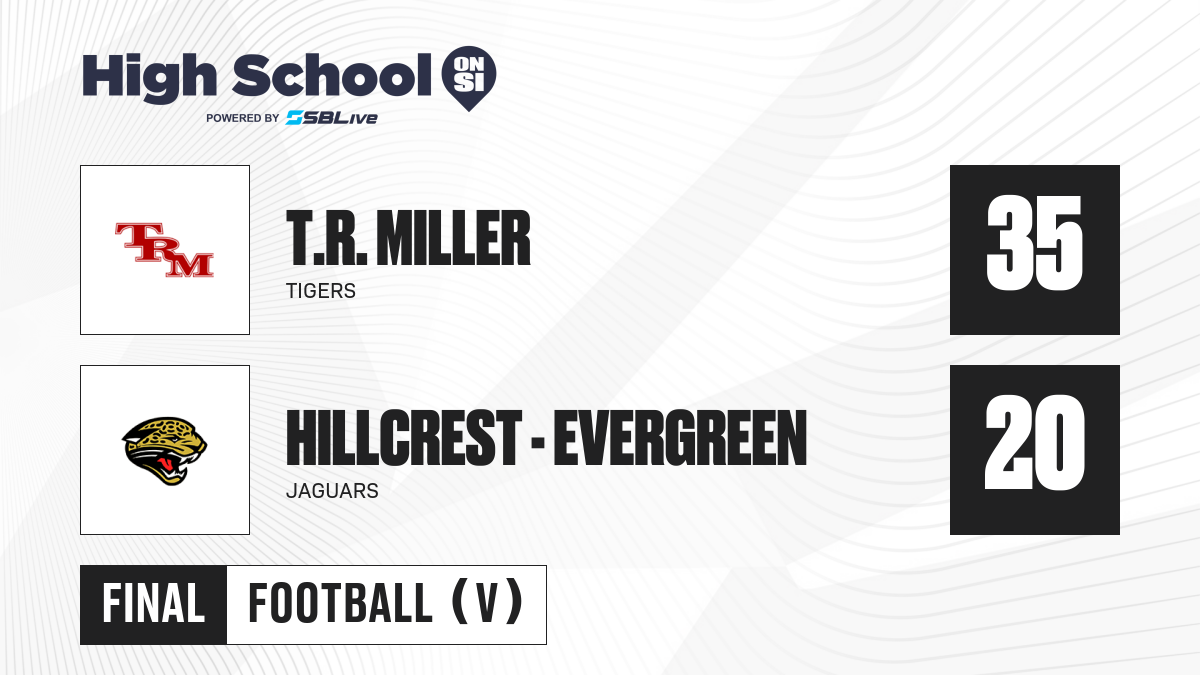 High School ON SI
POWERED BY SBLive

TRM

T.R. MILLER
TIGERS

35

HILLCREST - EVERGREEN
JAGUARS

20

FINAL
FOOTBALL (V)